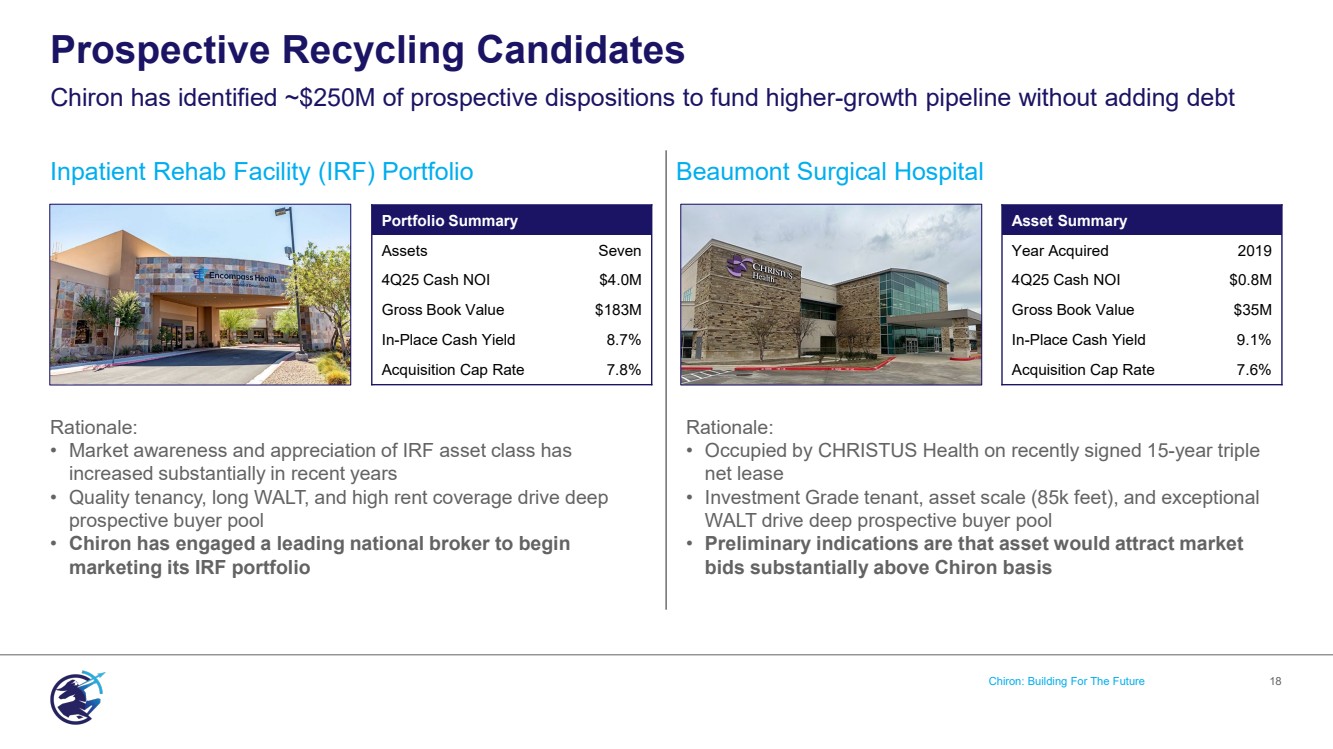 Prospective Recycling Candidates

Chiron has identified ~$250M of prospective dispositions to fund higher-growth pipeline without adding debt

Inpatient Rehab Facility (IRF) Portfolio

Encompass Health

| Portfolio Summary | |
|---|---|
| Assets | Seven |
| 4Q25 Cash NOI | $4.0M |
| Gross Book Value | $183M |
| In-Place Cash Yield | 8.7% |
| Acquisition Cap Rate | 7.8% |

Rationale:
• Market awareness and appreciation of IRF asset class has increased substantially in recent years
• Quality tenancy, long WALT, and high rent coverage drive deep prospective buyer pool
• Chiron has engaged a leading national broker to begin marketing its IRF portfolio

Beaumont Surgical Hospital

CHRISTUS Health

| Asset Summary | |
|---|---|
| Year Acquired | 2019 |
| 4Q25 Cash NOI | $0.8M |
| Gross Book Value | $35M |
| In-Place Cash Yield | 9.1% |
| Acquisition Cap Rate | 7.6% |

Rationale:
• Occupied by CHRISTUS Health on recently signed 15-year triple net lease
• Investment Grade tenant, asset scale (85k feet), and exceptional WALT drive deep prospective buyer pool
• Preliminary indications are that asset would attract market bids substantially above Chiron basis

Chiron: Building For The Future

18